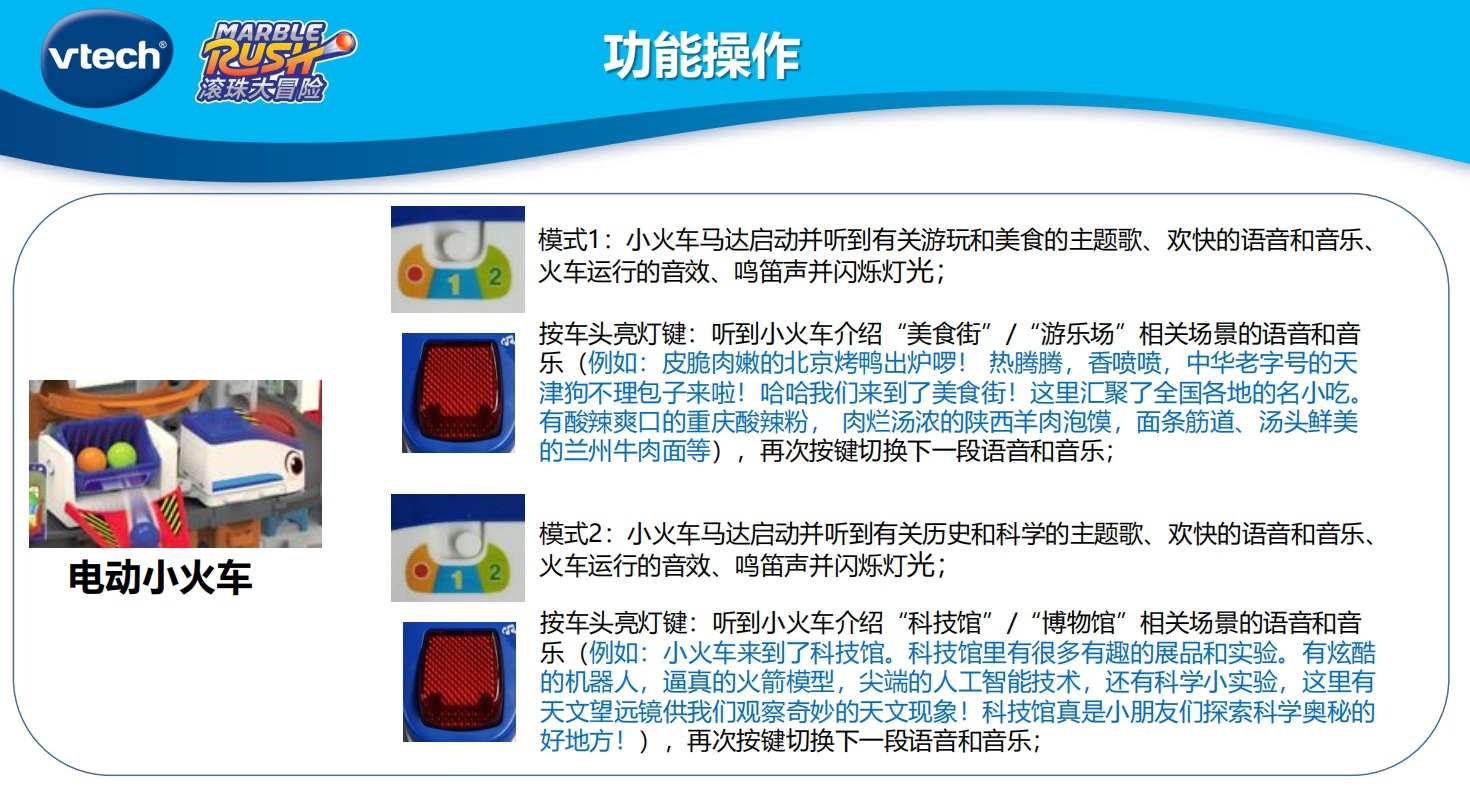 vtech MARBLE RUSH 滚珠大冒险

功能操作

电动小火车

1 2

模式1：小火车马达启动并听到有关游玩和美食的主题歌、欢快的语音和音乐、火车运行的音效、鸣笛声并闪烁灯光；

按车头亮灯键：听到小火车介绍“美食街”/“游乐场”相关场景的语音和音乐（例如：皮脆肉嫩的北京烤鸭出炉啰！ 热腾腾，香喷喷，中华老字号的天津狗不理包子来啦！哈哈我们来到了美食街！这里汇聚了全国各地的名小吃。有酸辣爽口的重庆酸辣粉， 肉烂汤浓的陕西羊肉泡馍，面条筋道、汤头鲜美的兰州牛肉面等），再次按键切换下一段语音和音乐；

1 2

模式2：小火车马达启动并听到有关历史和科学的主题歌、欢快的语音和音乐、火车运行的音效、鸣笛声并闪烁灯光；

按车头亮灯键：听到小火车介绍“科技馆”/“博物馆”相关场景的语音和音乐（例如：小火车来到了科技馆。科技馆里有很多有趣的展品和实验。有炫酷的机器人，逼真的火箭模型，尖端的人工智能技术，还有科学小实验，这里有天文望远镜供我们观察奇妙的天文现象！科技馆真是小朋友们探索科学奥秘的好地方！），再次按键切换下一段语音和音乐；